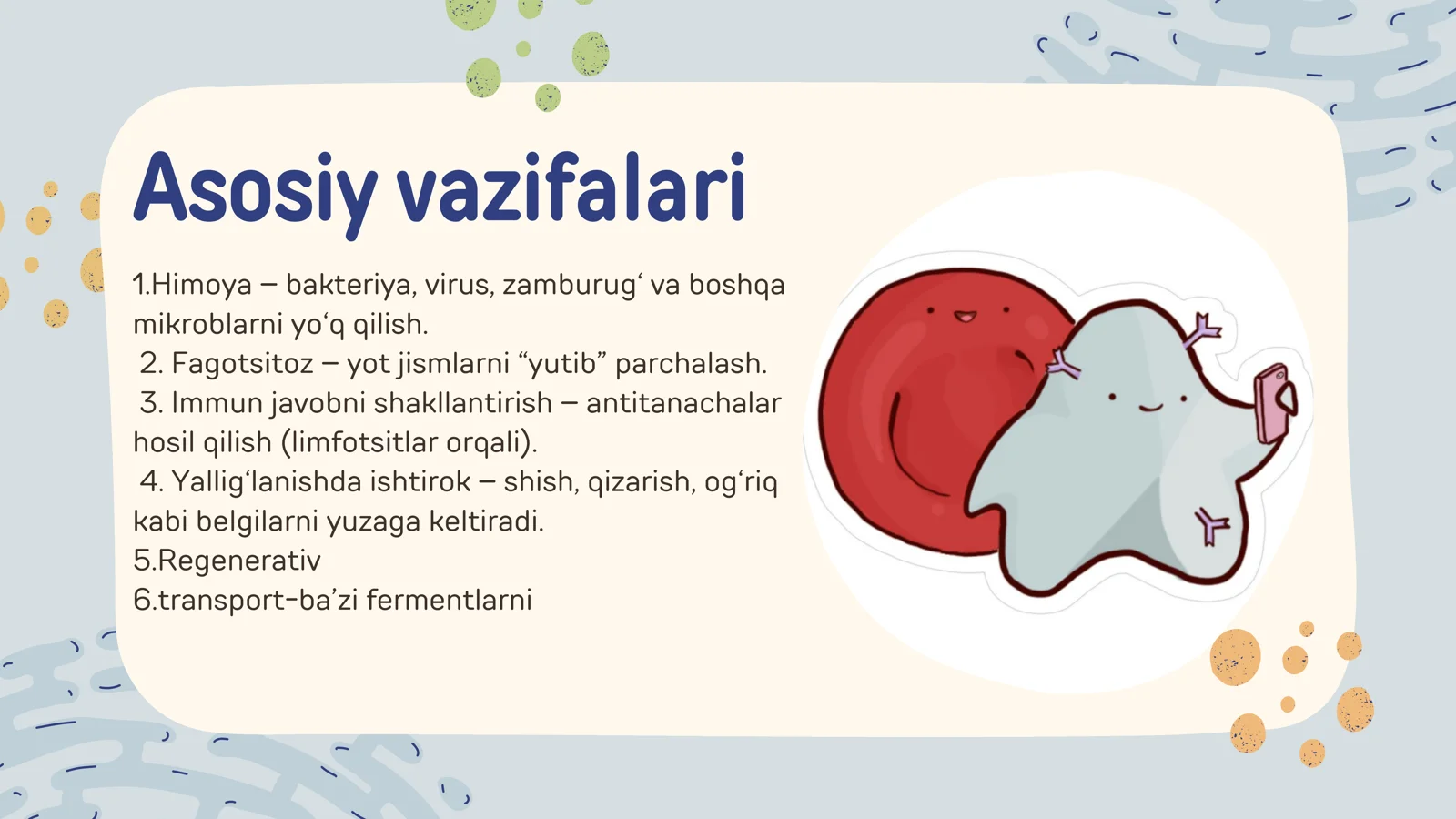 Asosiy vazifalari

1.Himoya – bakteriya, virus, zamburug‘ va boshqa mikroblarni yo‘q qilish.
2. Fagotsitoz – yot jismlarni “yutib” parchalash.
3. Immun javobni shakllantirish – antitanachalar hosil qilish (limfotsitlar orqali).
4. Yallig‘lanishda ishtirok – shish, qizarish, og‘riq kabi belgilarni yuzaga keltiradi.
5.Regenerativ
6.transport-ba’zi fermentlarni